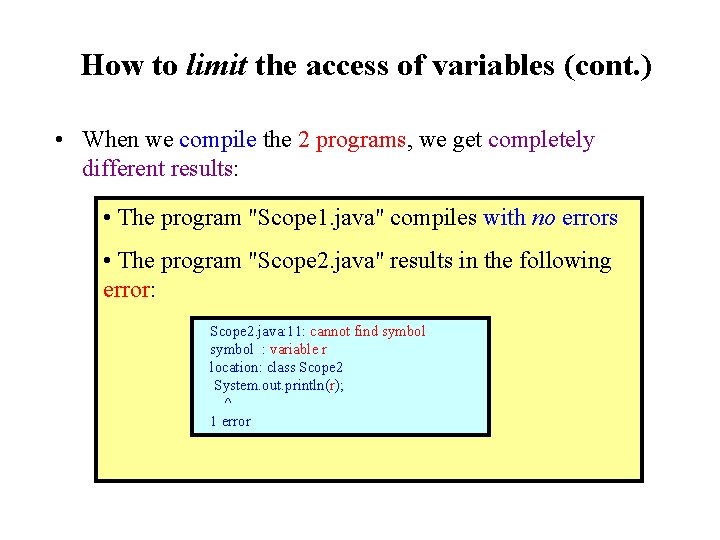 How to limit the access of variables (cont.)

• When we compile the 2 programs, we get completely different results:

• The program "Scope1.java" compiles with no errors

• The program "Scope2.java" results in the following error:

Scope2.java:11: cannot find symbol
symbol : variable r
location: class Scope2
System.out.println(r);
^
1 error